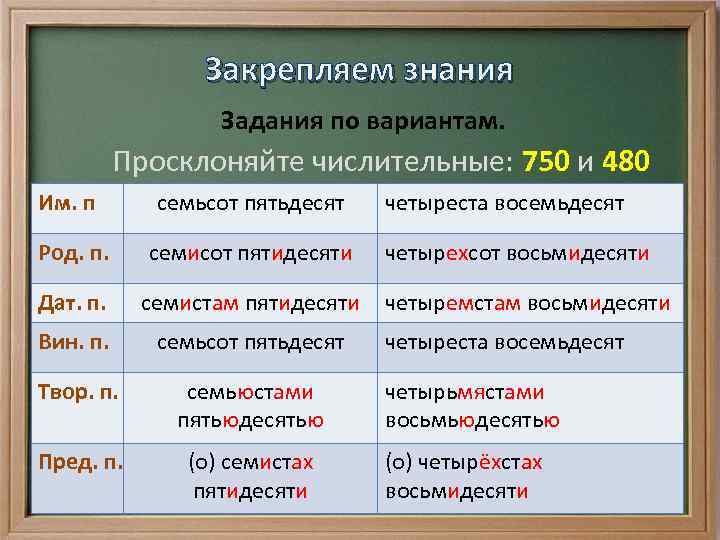 Закрепляем знания

Задания по вариантам.

Просклоняйте числительные: 750 и 480

| Им. п | семьсот пятьдесят | четыреста восемьдесят |
|---|---|---|
| Род. п. | семисот пятидесяти | четырехсот восьмидесяти |
| Дат. п. | семистам пятидесяти | четыремстам восьмидесяти |
| Вин. п. | семьсот пятьдесят | четыреста восемьдесят |
| Твор. п. | семьюстами пятьюдесятью | четырьмястами восьмьюдесятью |
| Пред. п. | (о) семистах пятидесяти | (о) четырёхстах восьмидесяти |